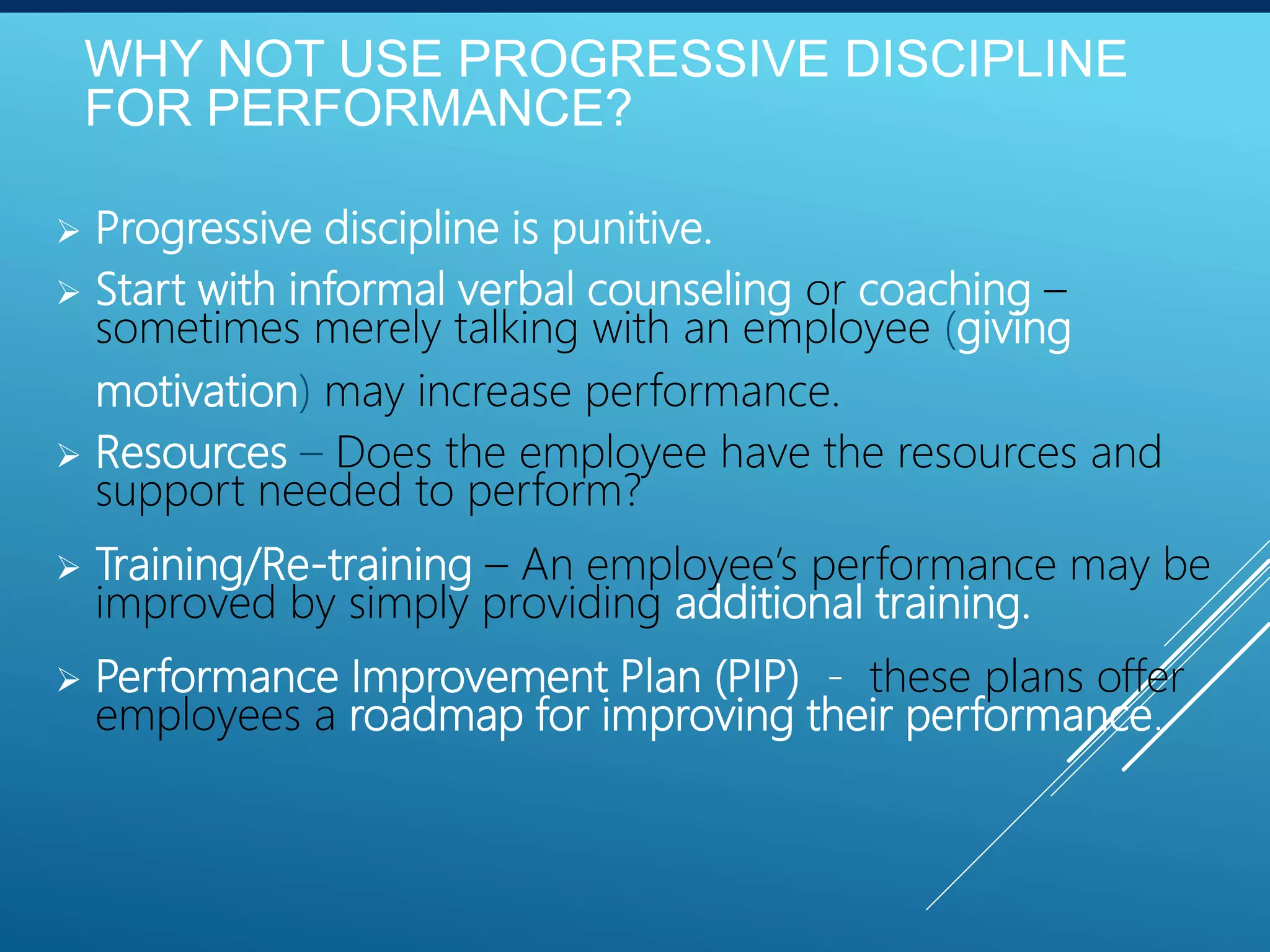 WHY NOT USE PROGRESSIVE DISCIPLINE FOR PERFORMANCE?

➢ Progressive discipline is punitive.

➢ Start with informal verbal counseling or coaching – sometimes merely talking with an employee (giving motivation) may increase performance.

➢ Resources – Does the employee have the resources and support needed to perform?

➢ Training/Re-training – An employee's performance may be improved by simply providing additional training.

➢ Performance Improvement Plan (PIP) - these plans offer employees a roadmap for improving their performance.